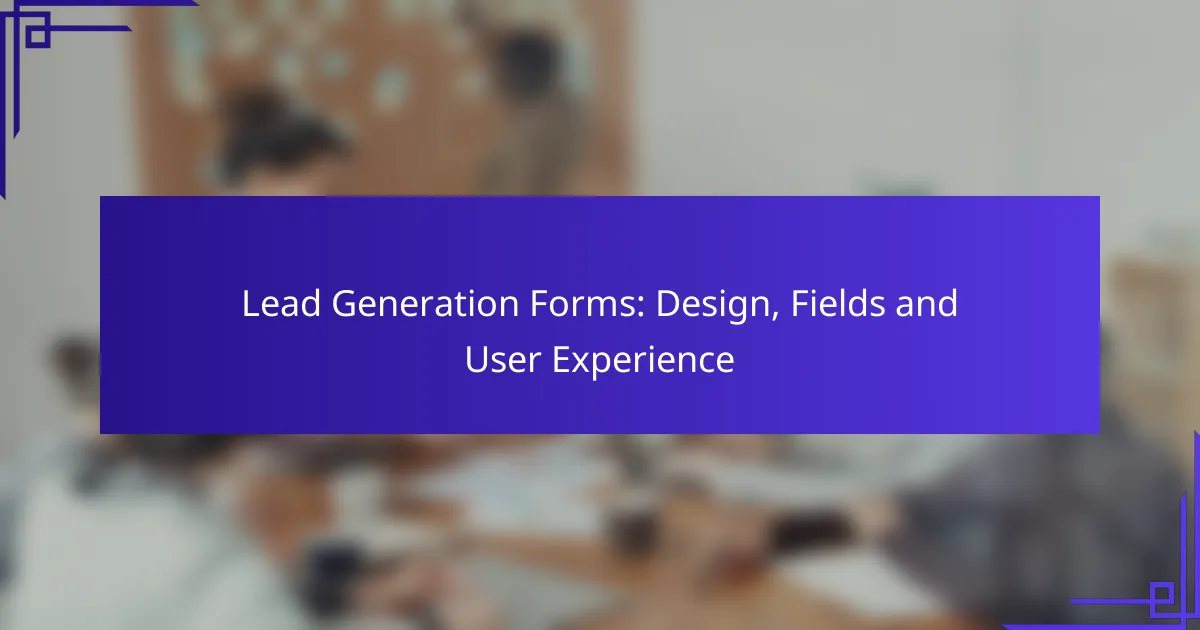 Lead Generation Forms: Design, Fields and User Experience